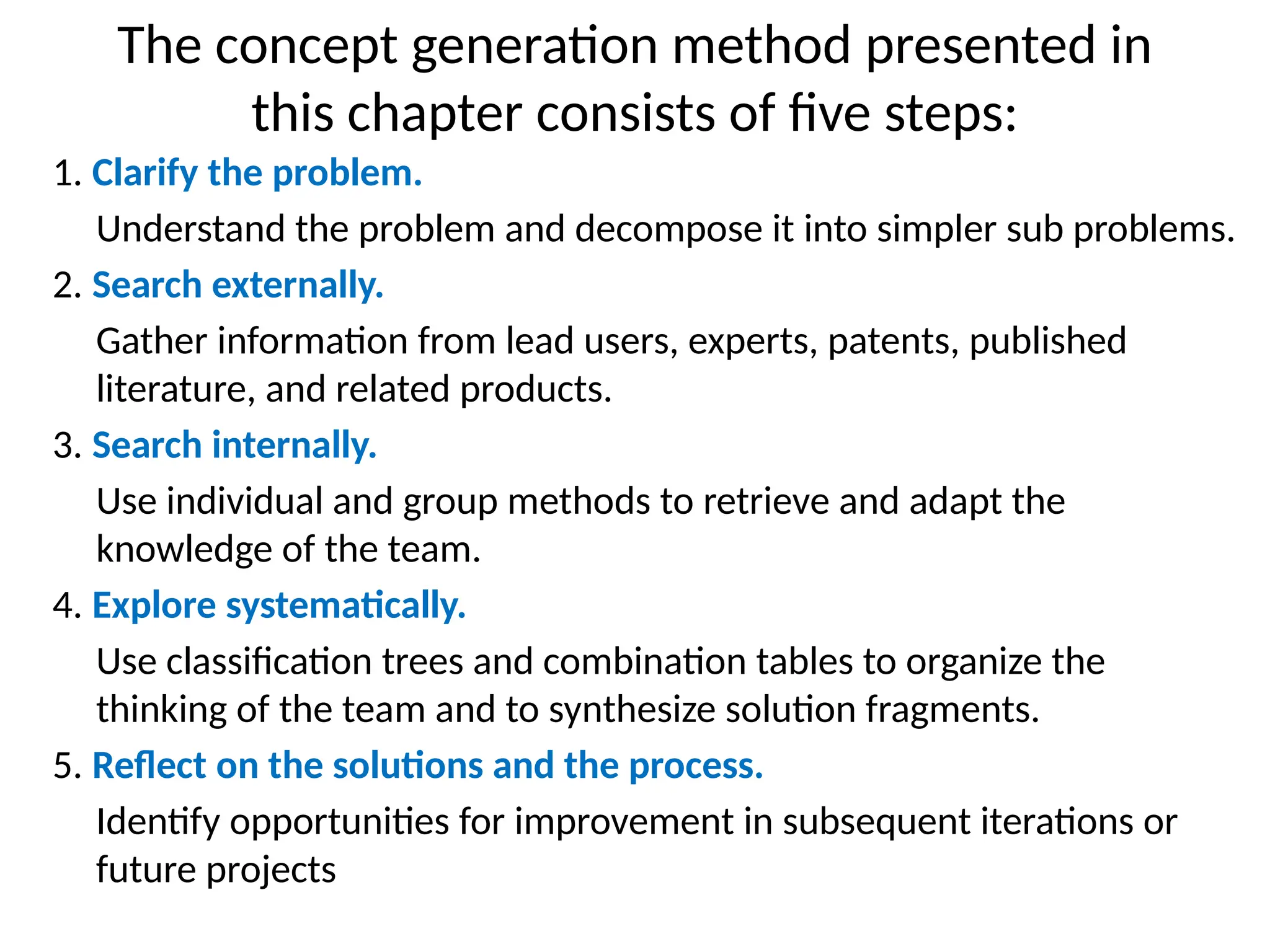 The concept generation method presented in this chapter consists of five steps:

1. Clarify the problem.

Understand the problem and decompose it into simpler sub problems.

2. Search externally.

Gather information from lead users, experts, patents, published literature, and related products.

3. Search internally.

Use individual and group methods to retrieve and adapt the knowledge of the team.

4. Explore systematically.

Use classification trees and combination tables to organize the thinking of the team and to synthesize solution fragments.

5. Reflect on the solutions and the process.

Identify opportunities for improvement in subsequent iterations or future projects